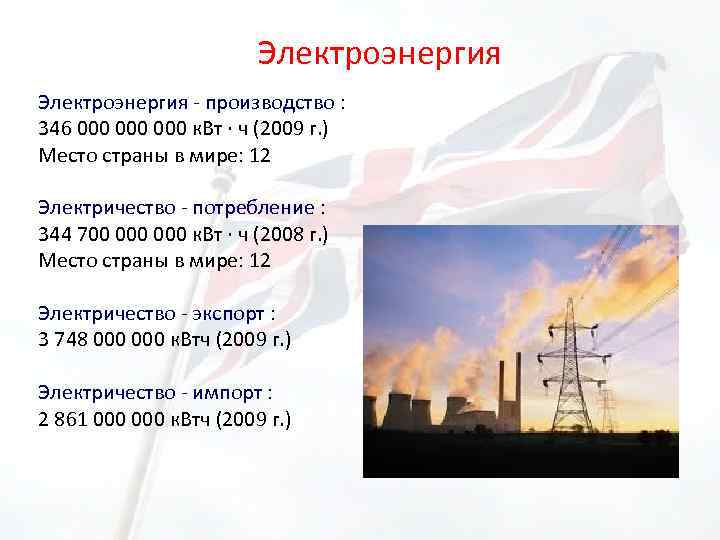 Электроэнергия

Электроэнергия - производство :
346 000 000 000 кВт · ч (2009 г.)
Место страны в мире: 12

Электричество - потребление :
344 700 000 000 кВт · ч (2008 г.)
Место страны в мире: 12

Электричество - экспорт :
3 748 000 000 кВтч (2009 г.)

Электричество - импорт :
2 861 000 000 кВтч (2009 г.)